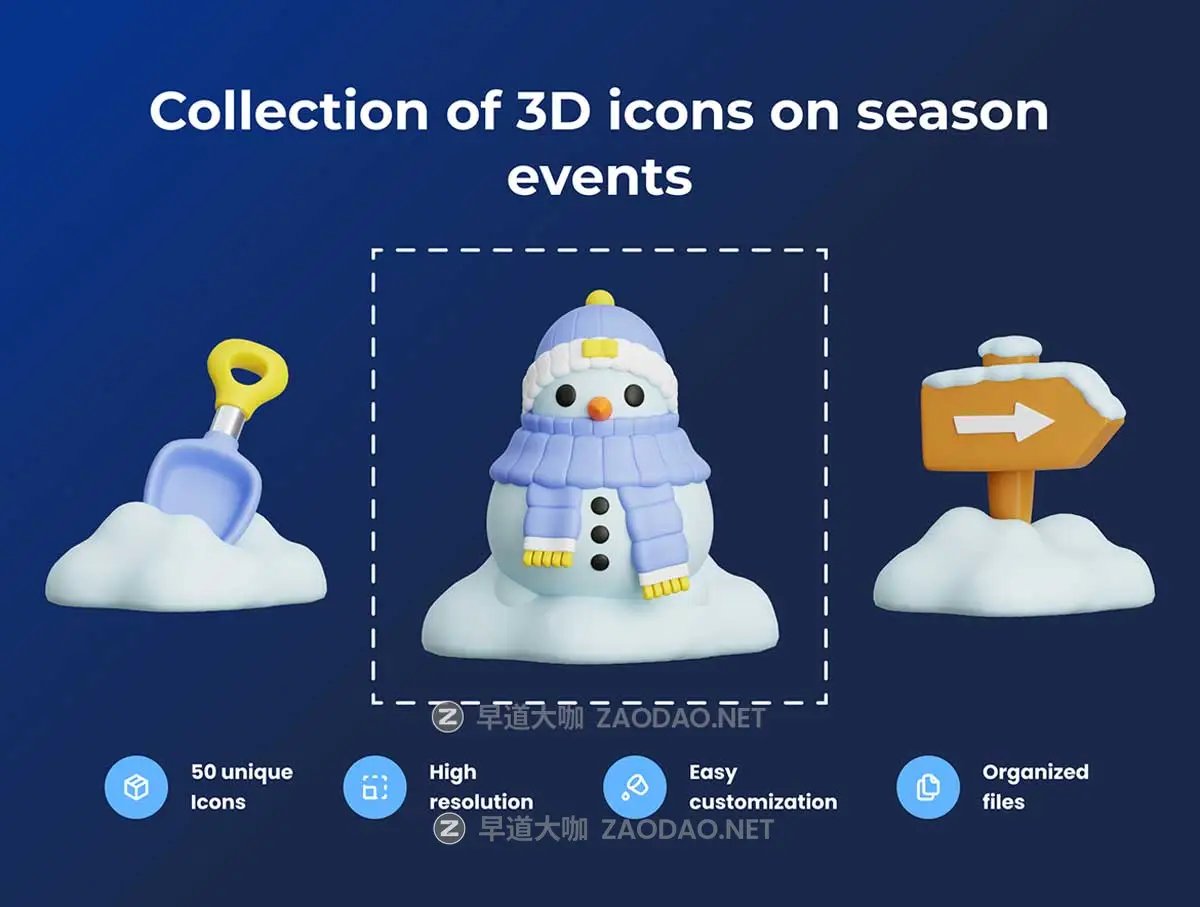 Collection of 3D icons on season events

早道大咖 ZAODAO.NET

50 unique Icons

High resolution

Easy customization

Organized files

早道大咖 ZAODAO.NET